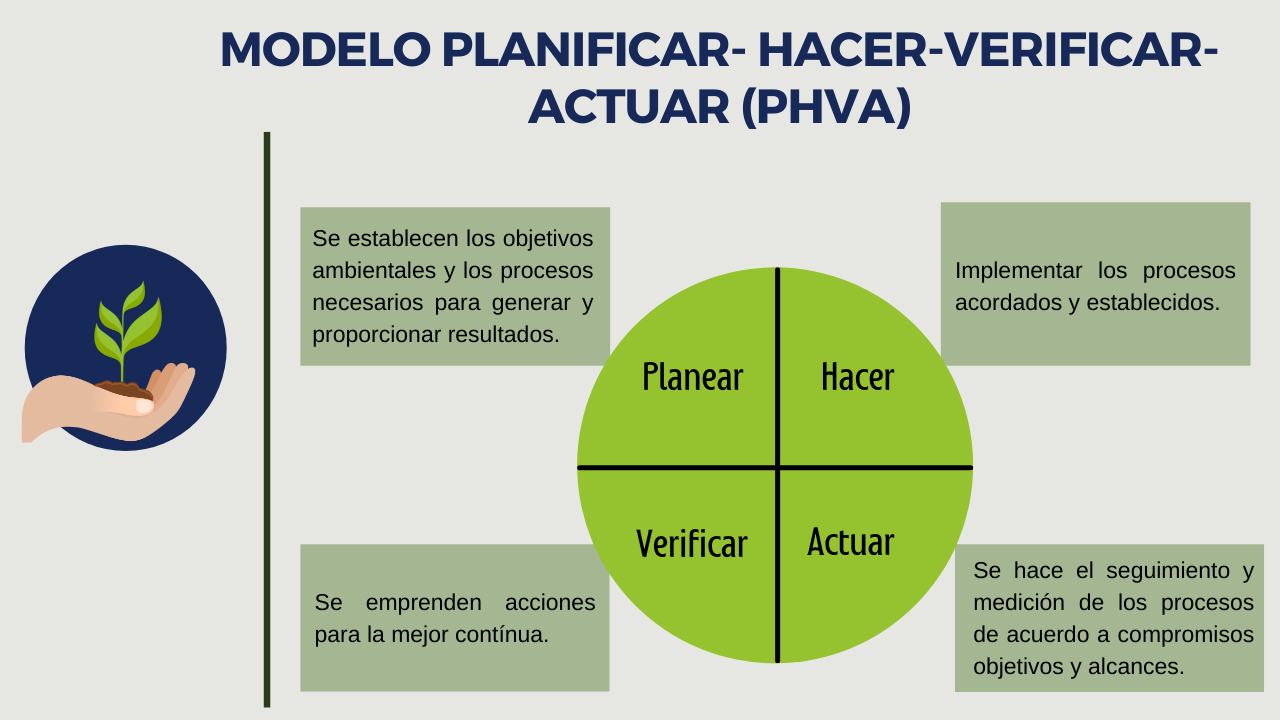 MODELO PLANIFICAR- HACER-VERIFICAR-ACTUAR (PHVA)

Se establecen los objetivos ambientales y los procesos necesarios para generar y proporcionar resultados.

Implementar los procesos acordados y establecidos.

Planear

Hacer

Verificar

Actuar

Se emprenden acciones para la mejor contínua.

Se hace el seguimiento y medición de los procesos de acuerdo a compromisos objetivos y alcances.